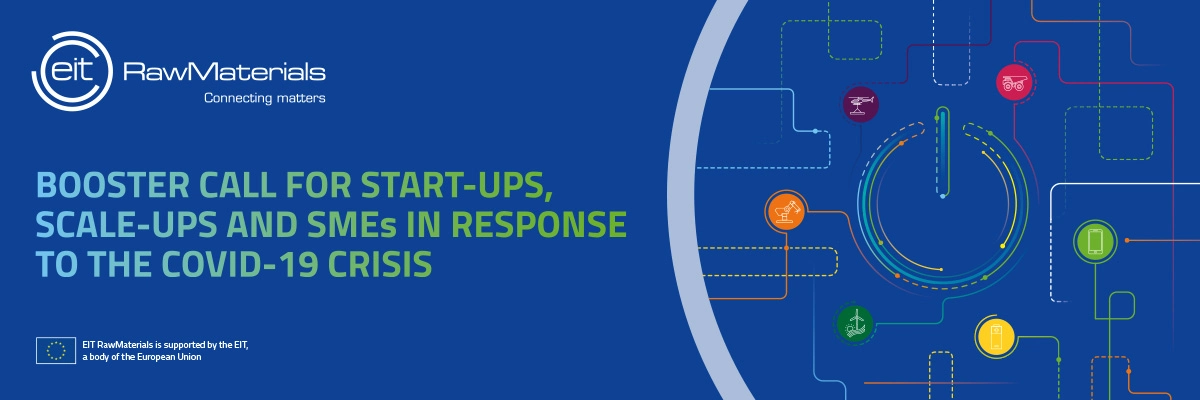 eit RawMaterials
Connecting matters

BOOSTER CALL FOR START-UPS, SCALE-UPS AND SMEs IN RESPONSE TO THE COVID-19 CRISIS

EIT RawMaterials is supported by the EIT, a body of the European Union